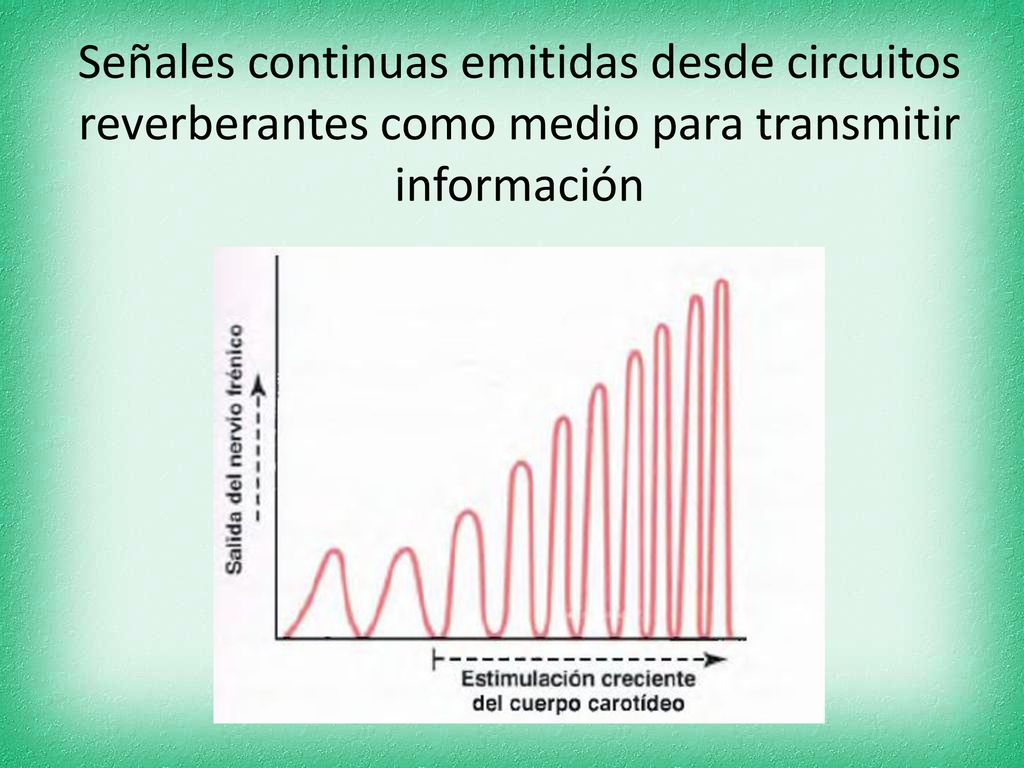 Señales continuas emitidas desde circuitos reverberantes como medio para transmitir información

Salida del nervio frénico

Estimulación creciente del cuerpo carotídeo